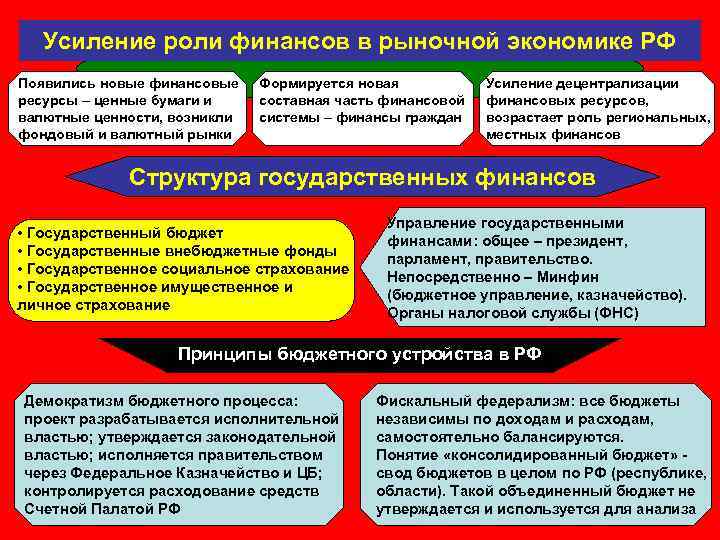 Усиление роли финансов в рыночной экономике РФ

Появились новые финансовые ресурсы – ценные бумаги и валютные ценности, возникли фондовый и валютный рынки

Формируется новая составная часть финансовой системы – финансы граждан

Усиление децентрализации финансовых ресурсов, возрастает роль региональных, местных финансов

Структура государственных финансов

• Государственный бюджет
• Государственные внебюджетные фонды
• Государственное социальное страхование
• Государственное имущественное и личное страхование

Управление государственными финансами: общее – президент, парламент, правительство. Непосредственно – Минфин (бюджетное управление, казначейство). Органы налоговой службы (ФНС)

Принципы бюджетного устройства в РФ

Демократизм бюджетного процесса: проект разрабатывается исполнительной властью; утверждается законодательной властью; исполняется правительством через Федеральное Казначейство и ЦБ; контролируется расходование средств Счетной Палатой РФ

Фискальный федерализм: все бюджеты независимы по доходам и расходам, самостоятельно балансируются. Понятие «консолидированный бюджет» - свод бюджетов в целом по РФ (республике, области). Такой объединенный бюджет не утверждается и используется для анализа